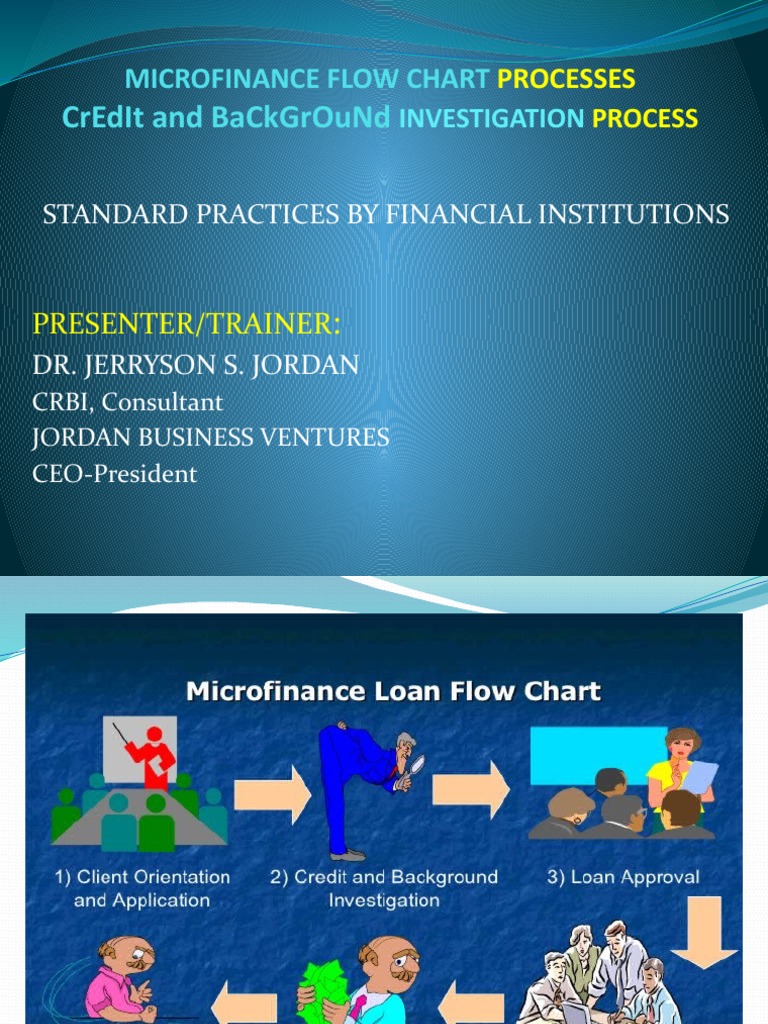 MICROFINANCE FLOW CHART PROCESSES
CrEdIt and BaCkGrOuNd INVESTIGATION PROCESS

STANDARD PRACTICES BY FINANCIAL INSTITUTIONS

PRESENTER/TRAINER:
DR. JERRYSON S. JORDAN
CRBI, Consultant
JORDAN BUSINESS VENTURES
CEO-President

Microfinance Loan Flow Chart

1) Client Orientation and Application

2) Credit and Background Investigation

3) Loan Approval